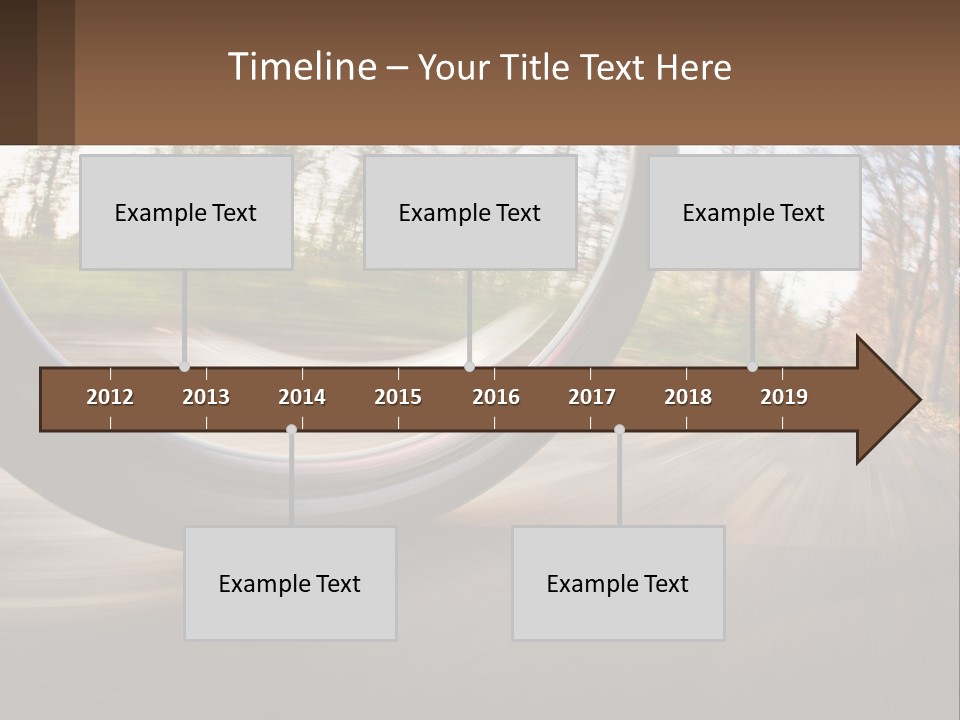 Timeline – Your Title Text Here

Example Text

Example Text

Example Text

2012
2013
2014
2015
2016
2017
2018
2019

Example Text

Example Text